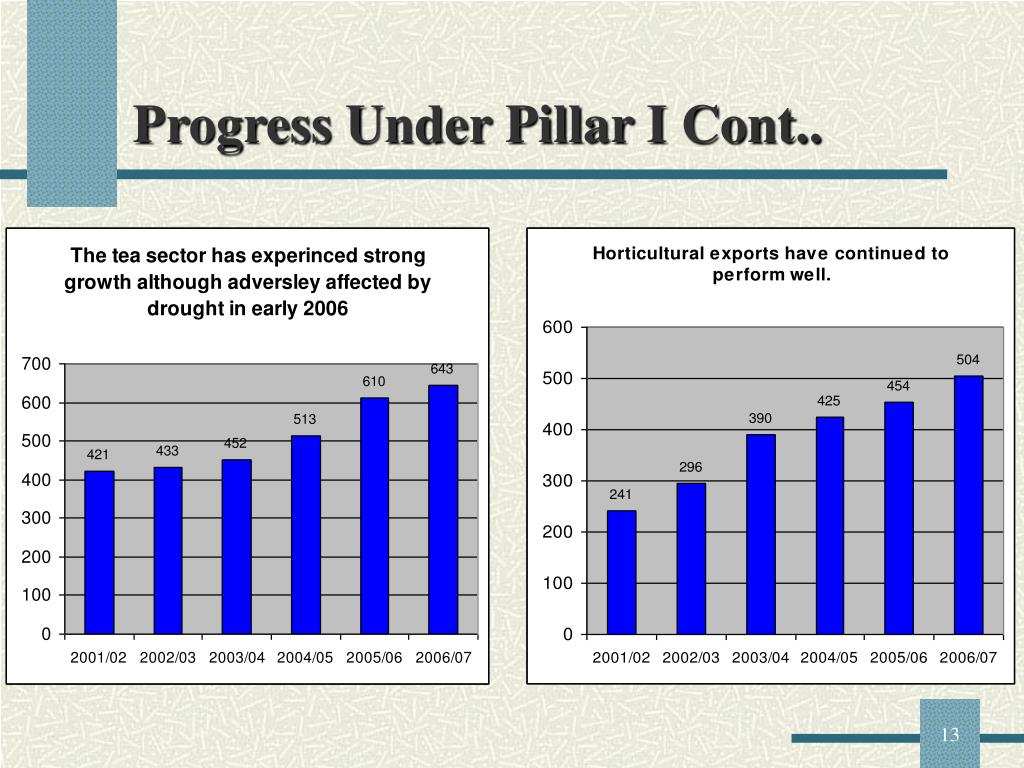 Progress Under Pillar I Cont..

The tea sector has experinced strong growth although adversley affected by drought in early 2006

700
600
500
400
300
200
100
0

421
433
452
513
610
643

2001/02 2002/03 2003/04 2004/05 2005/06 2006/07

Horticultural exports have continued to perform well.

600
500
400
300
200
100
0

241
296
390
425
454
504

2001/02 2002/03 2003/04 2004/05 2005/06 2006/07

13